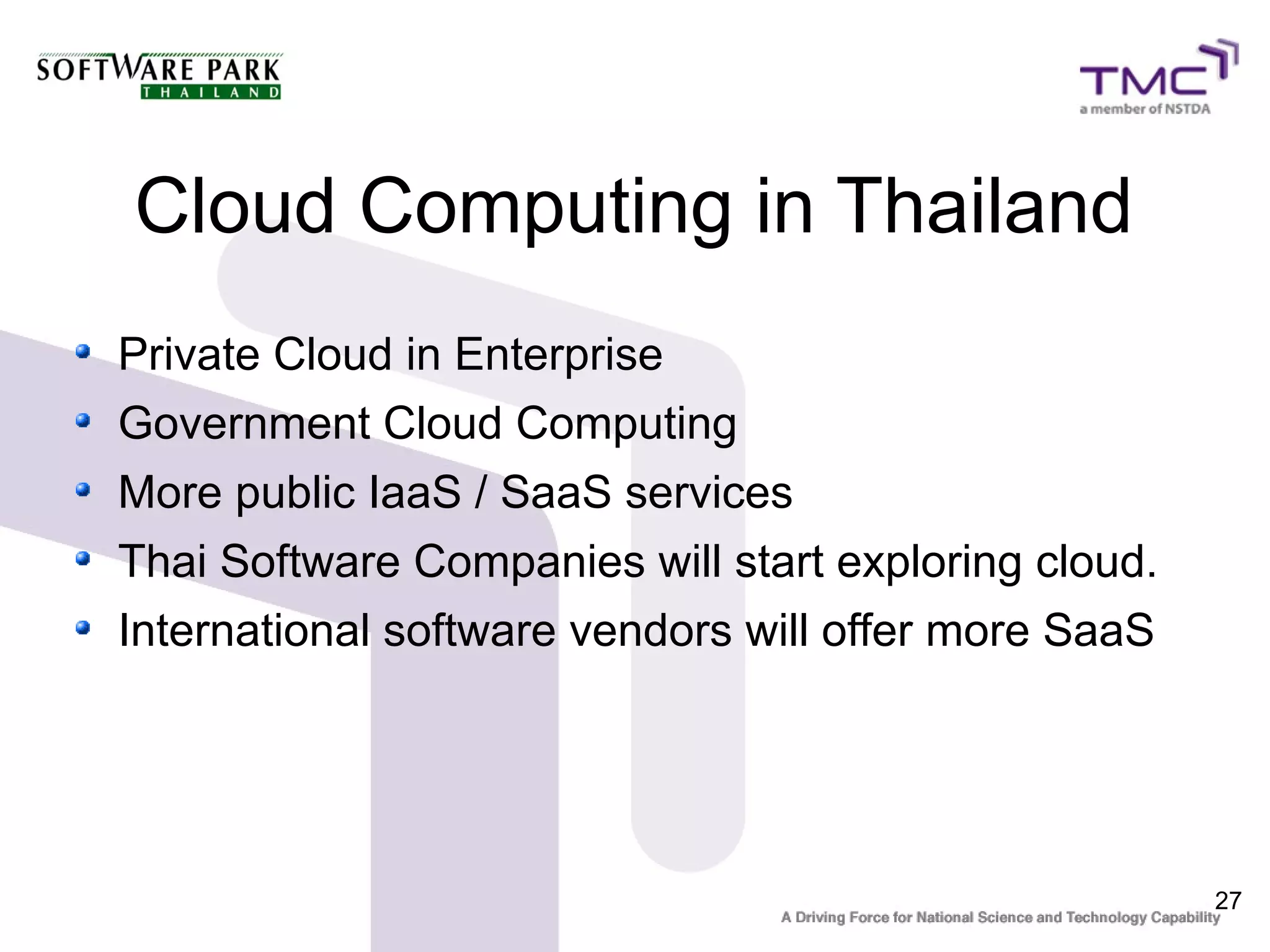 SOFTWARE PARK
THAILAND

TMC
a member of NSTDA

Cloud Computing in Thailand

- Private Cloud in Enterprise
- Government Cloud Computing
- More public IaaS / SaaS services
- Thai Software Companies will start exploring cloud.
- International software vendors will offer more SaaS

27

A Driving Force for National Science and Technology Capability